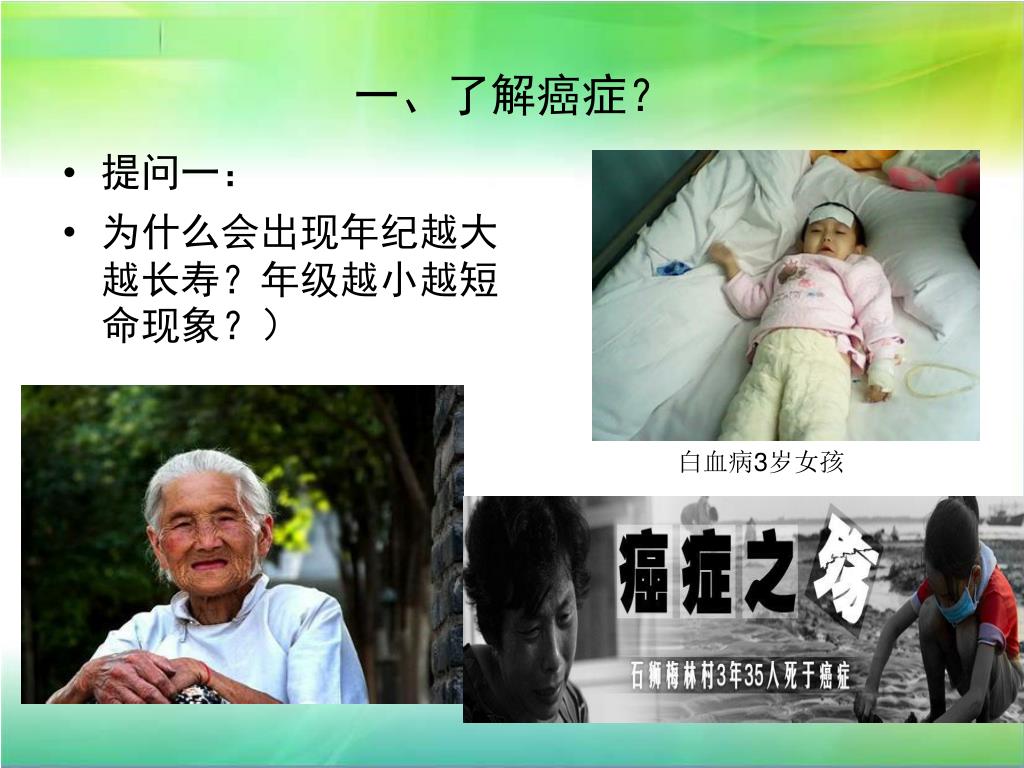 一、了解癌症？

• 提问一：
• 为什么会出现年纪越大越长寿？年级越小越短命现象？）

白血病3岁女孩

癌症之殇

石狮梅林村3年35人死于癌症